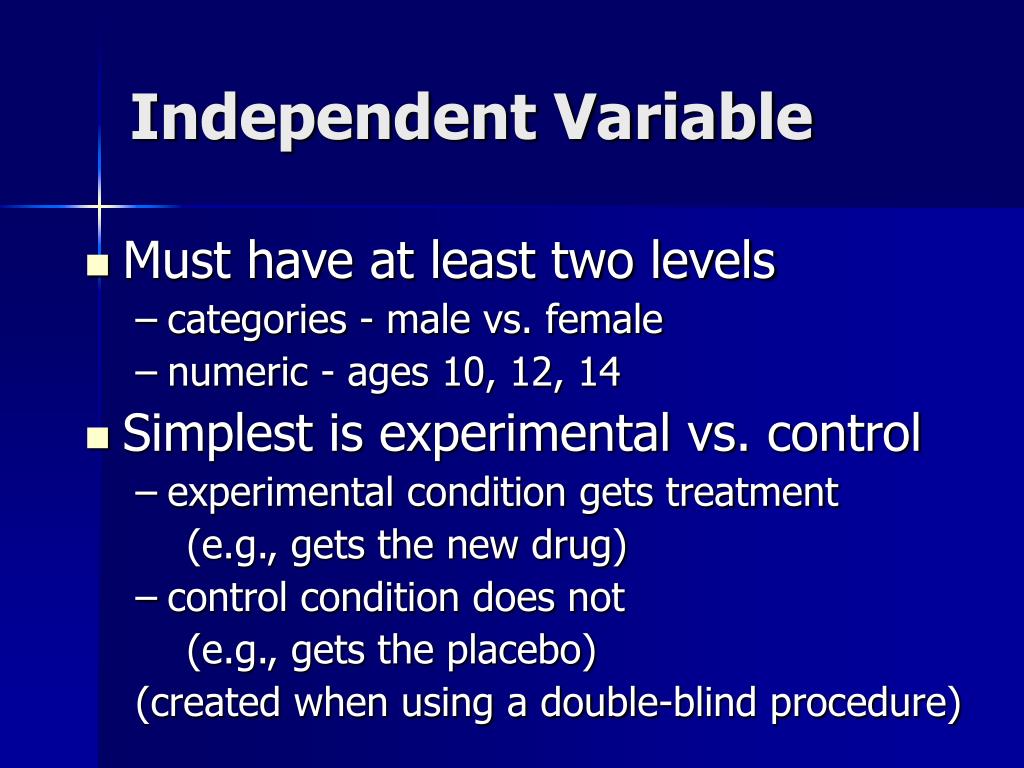 Independent Variable

Must have at least two levels
– categories - male vs. female
– numeric - ages 10, 12, 14

Simplest is experimental vs. control
– experimental condition gets treatment (e.g., gets the new drug)
– control condition does not (e.g., gets the placebo)
(created when using a double-blind procedure)